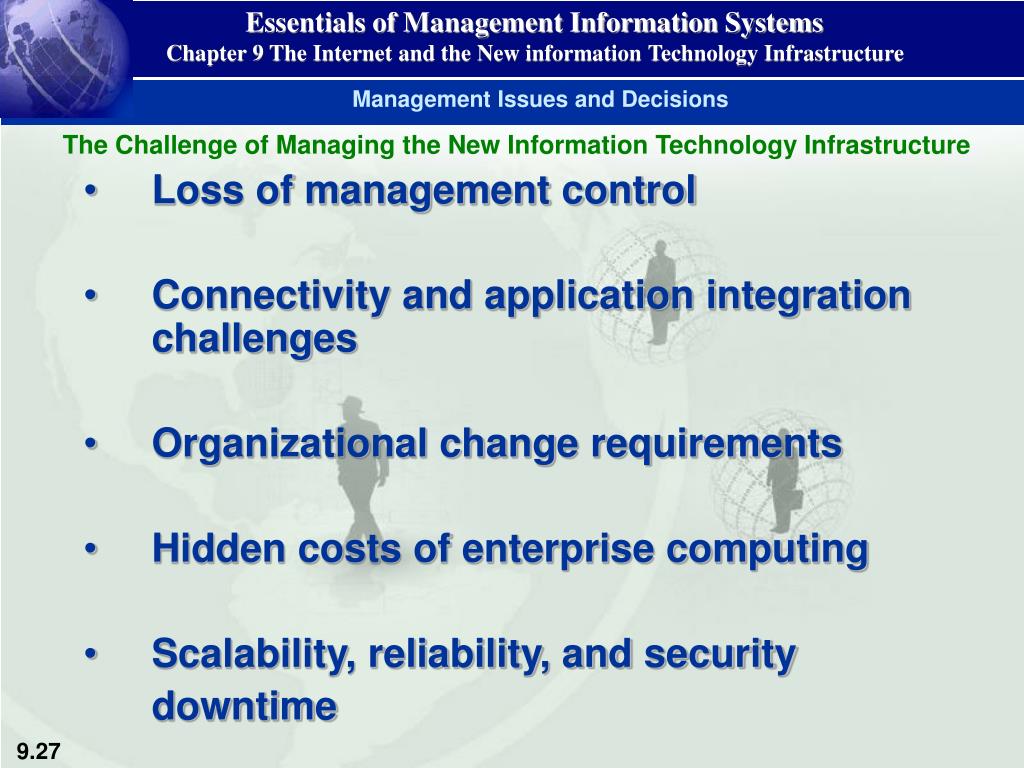 Essentials of Management Information Systems
Chapter 9 The Internet and the New information Technology Infrastructure

Management Issues and Decisions

The Challenge of Managing the New Information Technology Infrastructure

• Loss of management control

• Connectivity and application integration challenges

• Organizational change requirements

• Hidden costs of enterprise computing

• Scalability, reliability, and security downtime

9.27